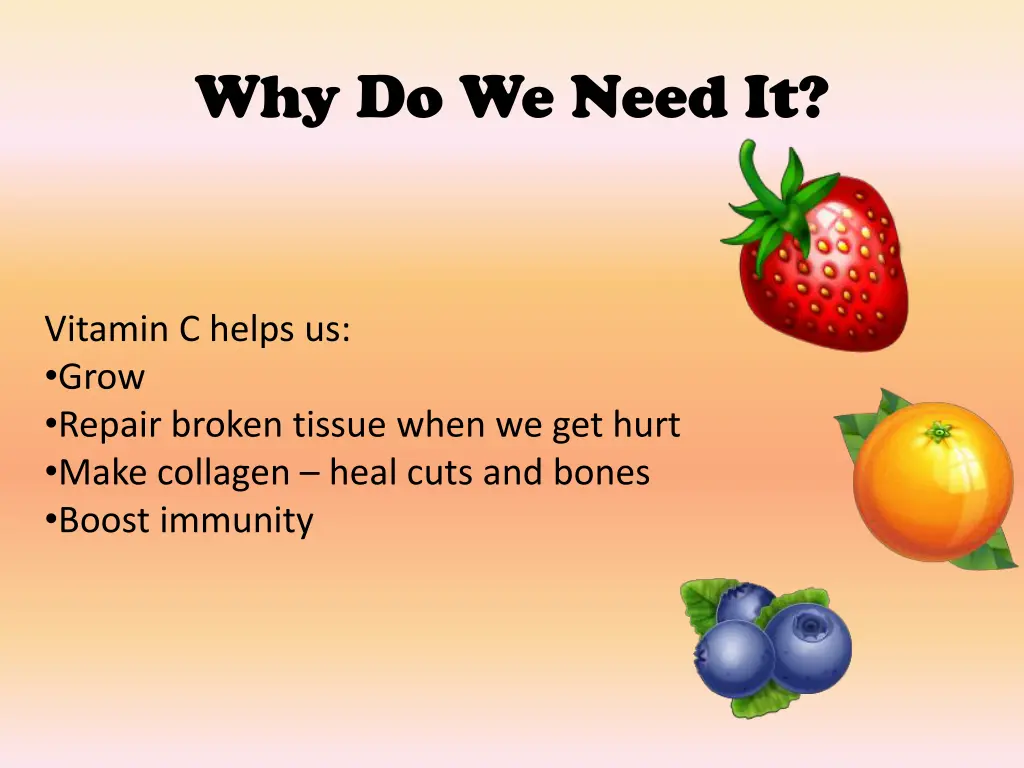 Why Do We Need It?

Vitamin C helps us:
•Grow
•Repair broken tissue when we get hurt
•Make collagen – heal cuts and bones
•Boost immunity